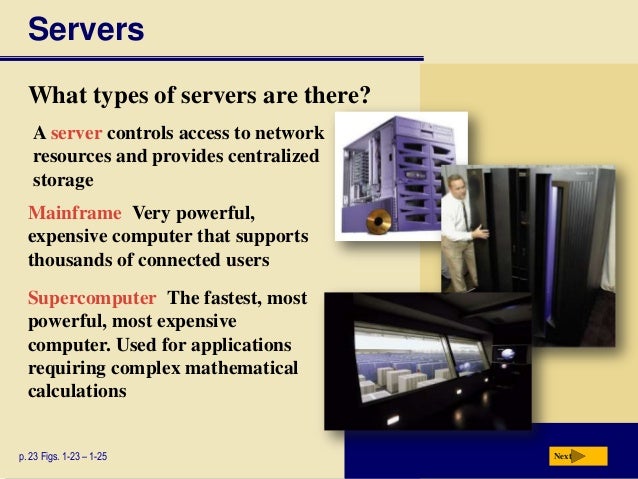 Servers

What types of servers are there?

A server controls access to network resources and provides centralized storage

Mainframe Very powerful, expensive computer that supports thousands of connected users

Supercomputer The fastest, most powerful, most expensive computer. Used for applications requiring complex mathematical calculations

p. 23 Figs. 1-23 – 1-25

Next